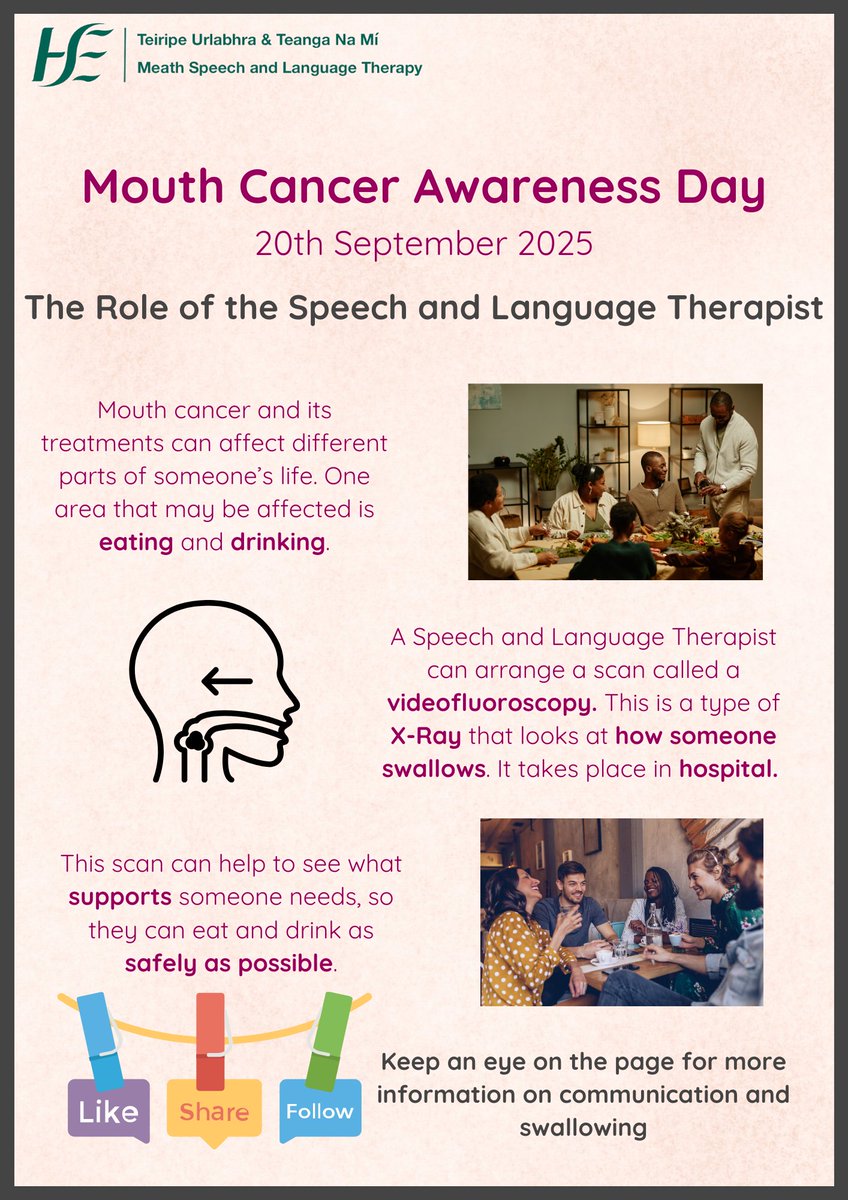 HSE

Teiripe Urlabhra & Teanga Na Mí
Meath Speech and Language Therapy

Mouth Cancer Awareness Day
20th September 2025

The Role of the Speech and Language Therapist

Mouth cancer and its treatments can affect different parts of someone's life. One area that may be affected is eating and drinking.

A Speech and Language Therapist can arrange a scan called a videofluoroscopy. This is a type of X-Ray that looks at how someone swallows. It takes place in hospital.

This scan can help to see what supports someone needs, so they can eat and drink as safely as possible.

Like
Share
Follow

Keep an eye on the page for more information on communication and swallowing